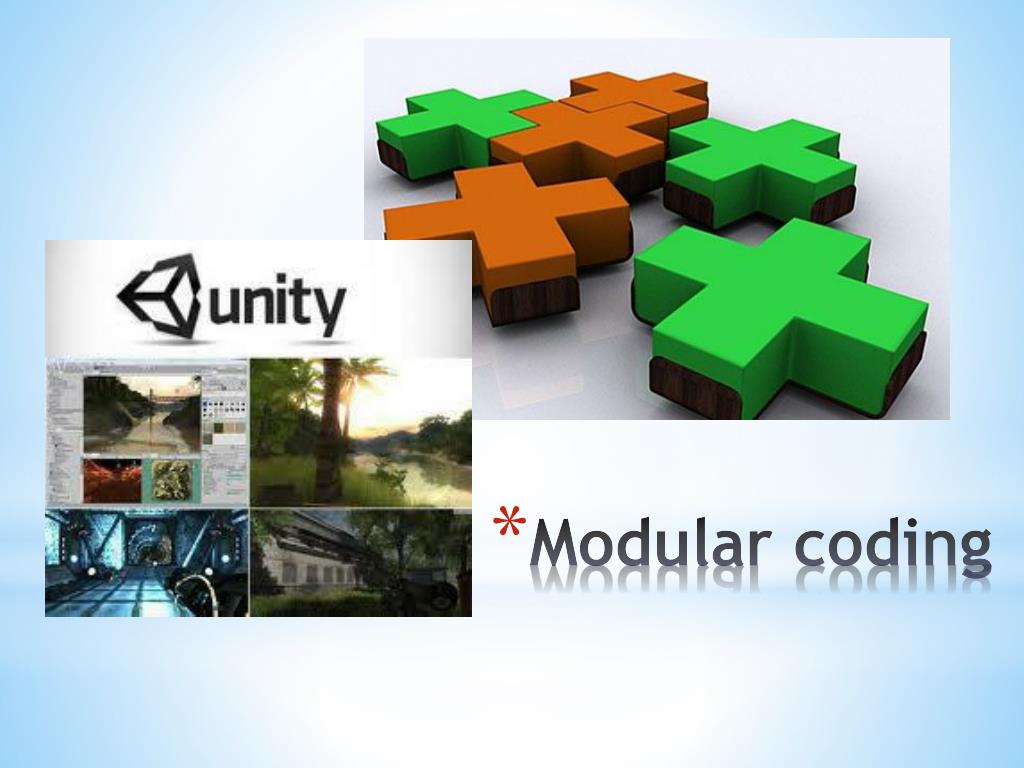 unity

*Modular coding